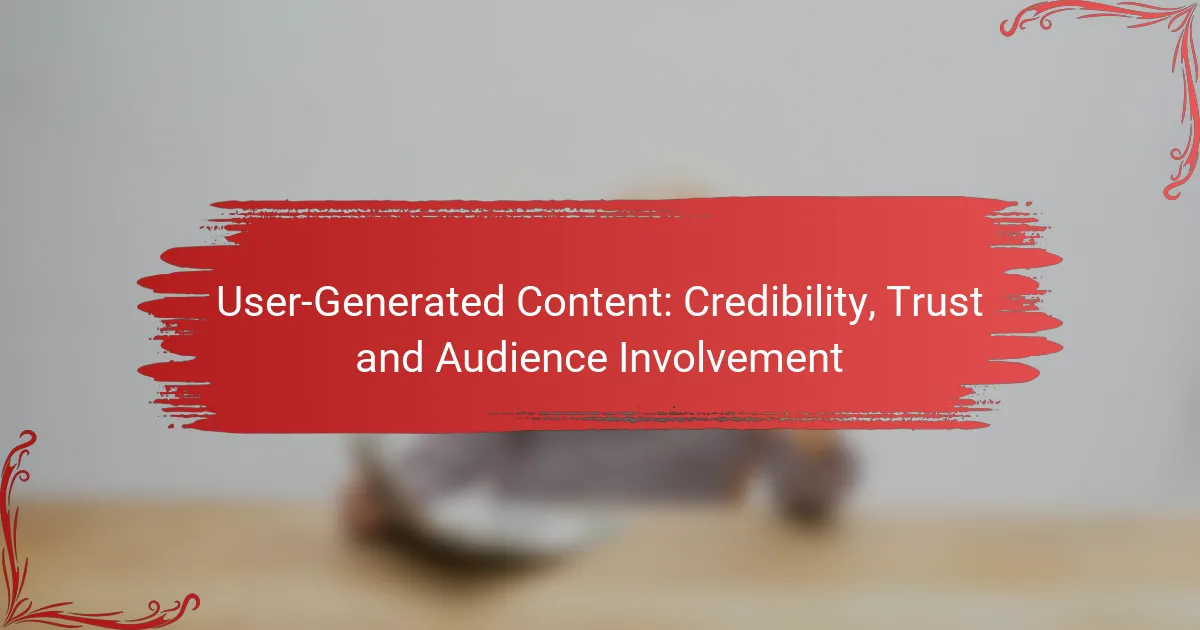 User-Generated Content: Credibility, Trust and Audience Involvement